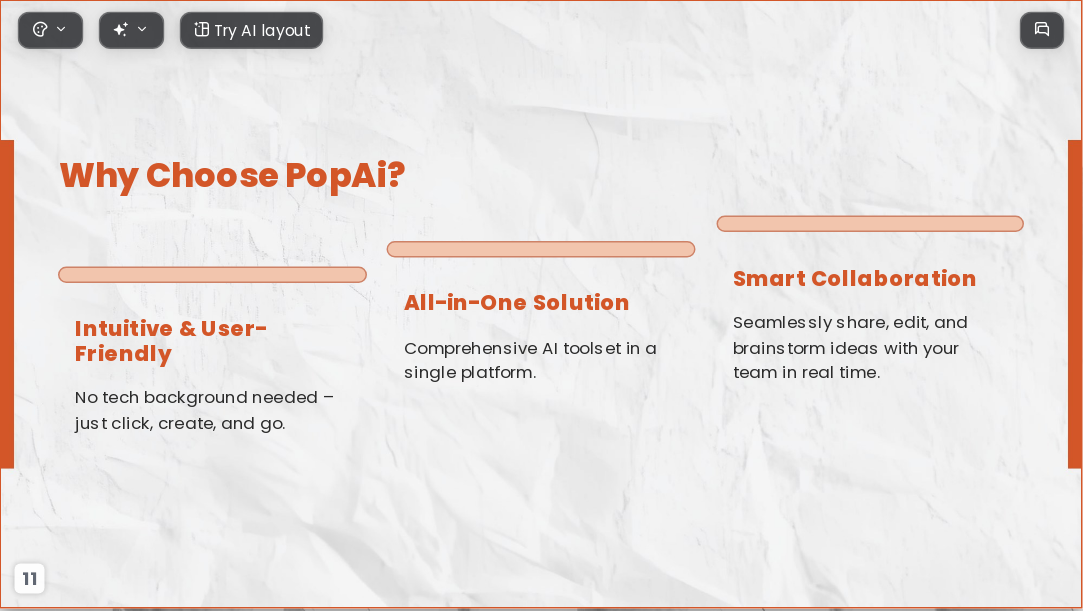 Try AI layout

Why Choose PopAi?

Intuitive & User-Friendly

No tech background needed – just click, create, and go.

All-in-One Solution

Comprehensive AI toolset in a single platform.

Smart Collaboration

Seamlessly share, edit, and brainstorm ideas with your team in real time.

11